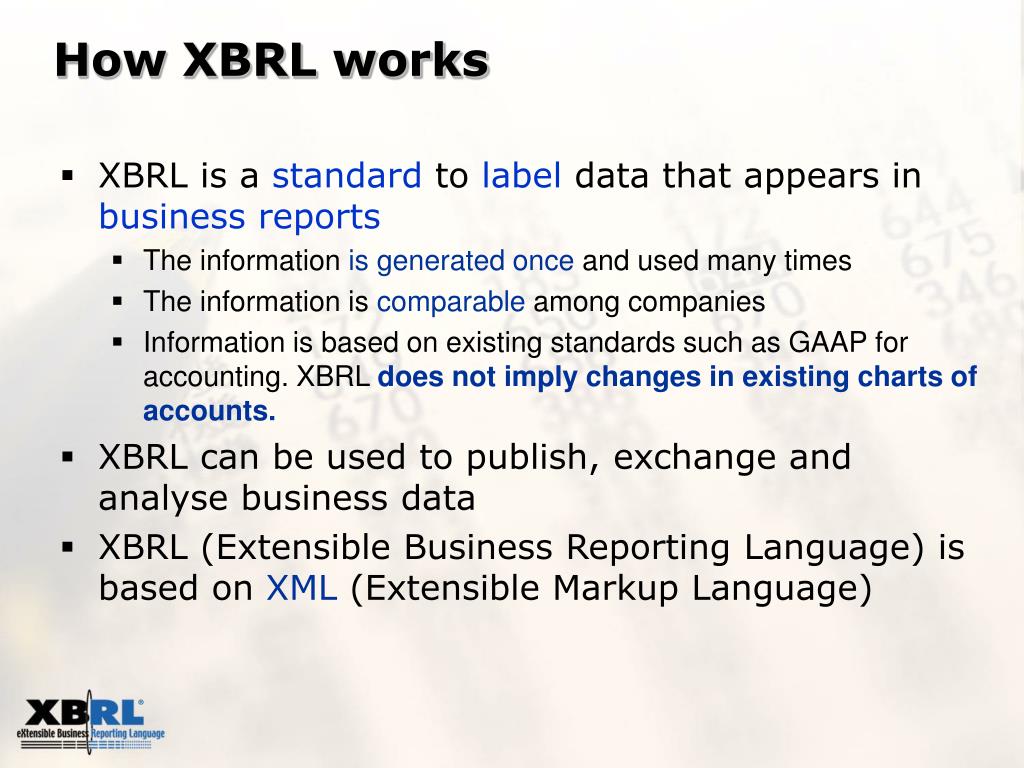 How XBRL works

▪ XBRL is a standard to label data that appears in business reports
  ▪ The information is generated once and used many times
  ▪ The information is comparable among companies
  ▪ Information is based on existing standards such as GAAP for accounting. XBRL does not imply changes in existing charts of accounts.
▪ XBRL can be used to publish, exchange and analyse business data
▪ XBRL (Extensible Business Reporting Language) is based on XML (Extensible Markup Language)

XBRL®
eXtensible Business Reporting Language